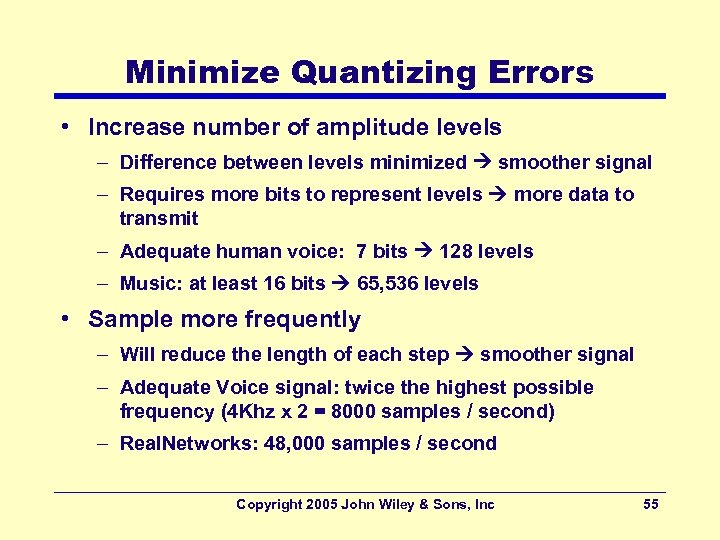 Minimize Quantizing Errors

• Increase number of amplitude levels

– Difference between levels minimized → smoother signal

– Requires more bits to represent levels → more data to transmit

– Adequate human voice: 7 bits → 128 levels

– Music: at least 16 bits → 65,536 levels

• Sample more frequently

– Will reduce the length of each step → smoother signal

– Adequate Voice signal: twice the highest possible frequency (4Khz x 2 = 8000 samples / second)

– RealNetworks: 48,000 samples / second

Copyright 2005 John Wiley & Sons, Inc 55